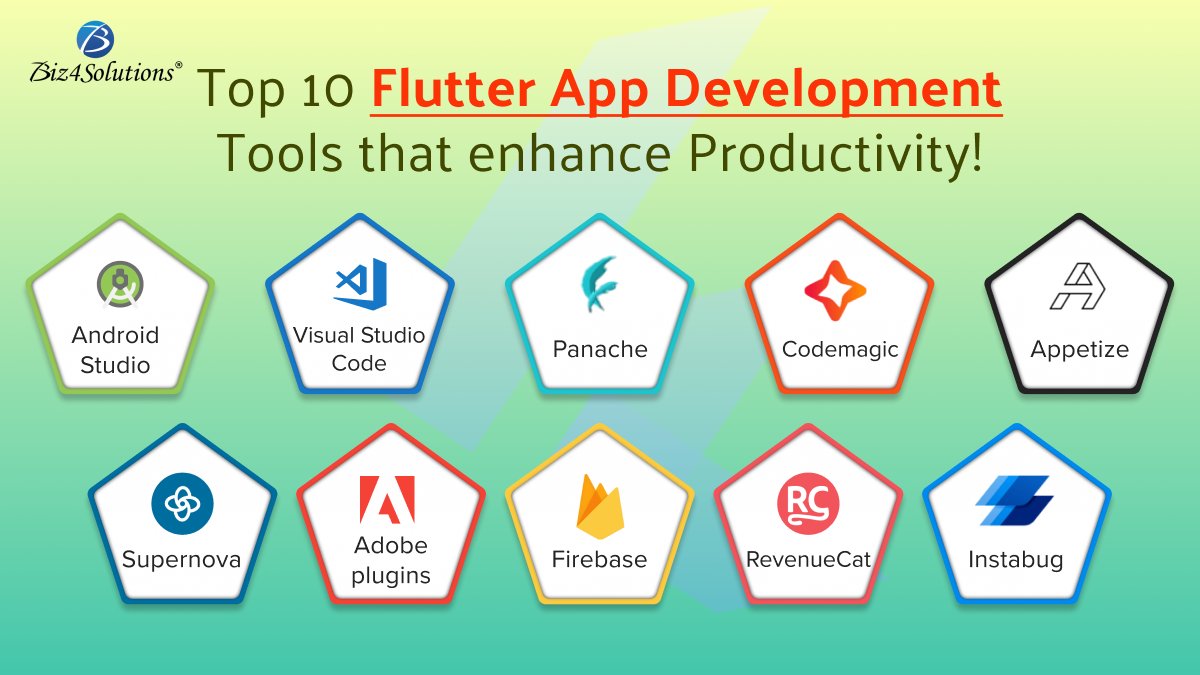 Biz4Solutions®

Top 10 Flutter App Development Tools that enhance Productivity!

Android Studio

Visual Studio Code

Panache

Codemagic

Appetize

Supernova

Adobe plugins

Firebase

RC

RevenueCat

Instabug